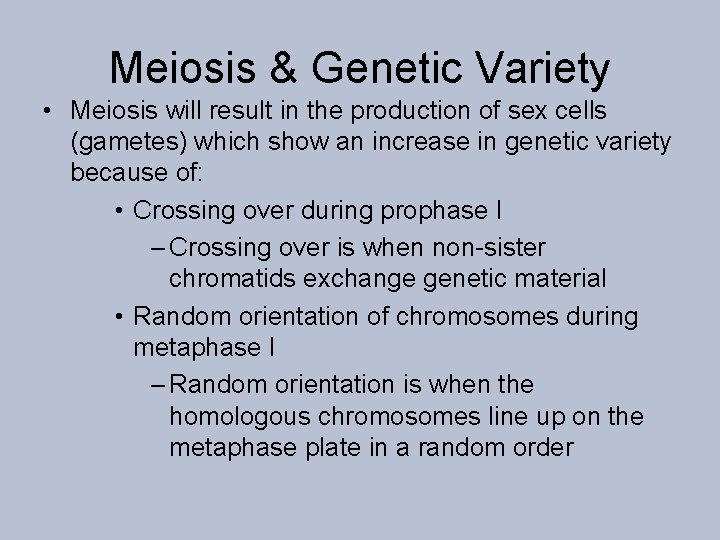 Meiosis & Genetic Variety

• Meiosis will result in the production of sex cells (gametes) which show an increase in genetic variety because of:

• Crossing over during prophase I

– Crossing over is when non-sister chromatids exchange genetic material

• Random orientation of chromosomes during metaphase I

– Random orientation is when the homologous chromosomes line up on the metaphase plate in a random order